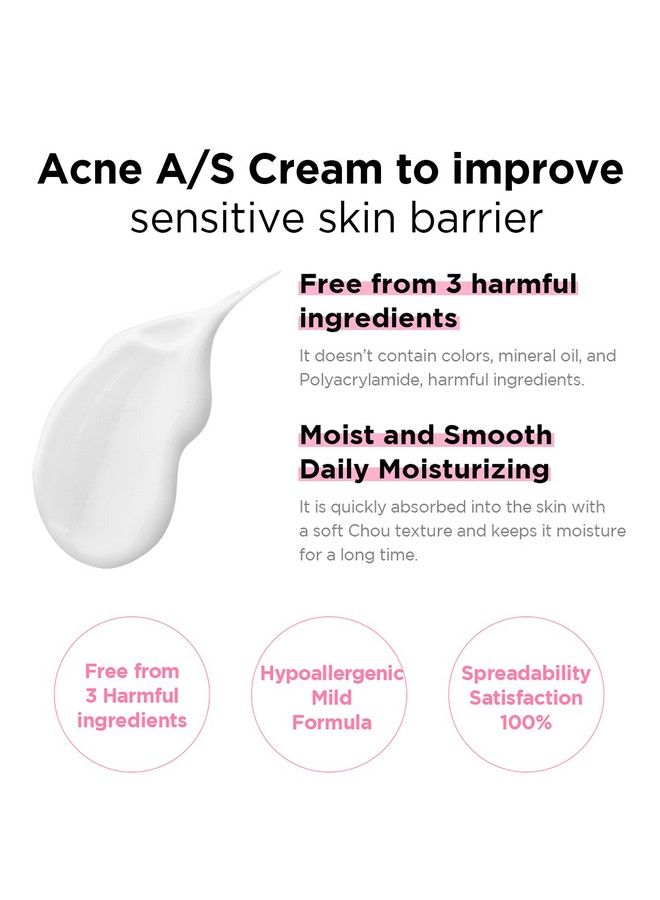 Acne A/S Cream to improve
sensitive skin barrier

Free from 3 harmful ingredients

It doesn't contain colors, mineral oil, and Polyacrylamide, harmful ingredients.

Moist and Smooth Daily Moisturizing

It is quickly absorbed into the skin with a soft Chou texture and keeps it moisture for a long time.

Free from 3 Harmful ingredients

Hypoallergenic Mild Formula

Spreadability Satisfaction 100%